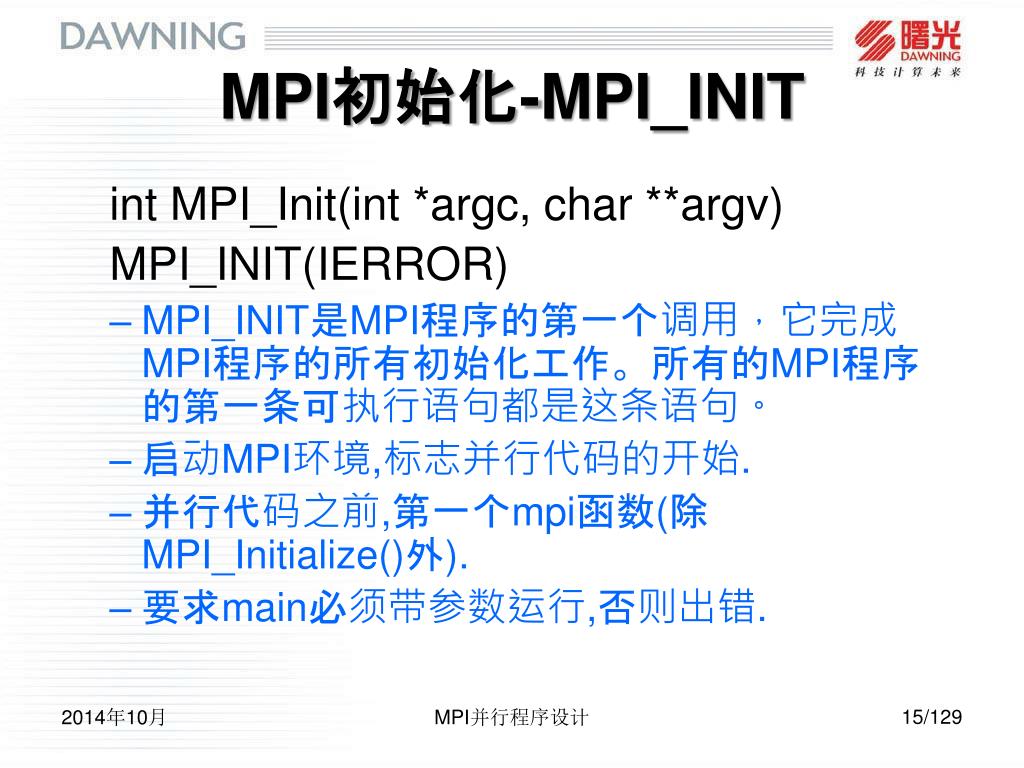 DAWNING

曙光
DAWNING
科技计算未来

MPI初始化-MPI_INIT

int MPI_Init(int *argc, char **argv)

MPI_INIT(IERROR)

– MPI_INIT是MPI程序的第一个调用，它完成MPI程序的所有初始化工作。所有的MPI程序的第一条可执行语句都是这条语句。

– 启动MPI环境,标志并行代码的开始.

– 并行代码之前,第一个mpi函数(除MPI_Initialize()外).

– 要求main必须带参数运行,否则出错.

2014年10月

MPI并行程序设计

15/129